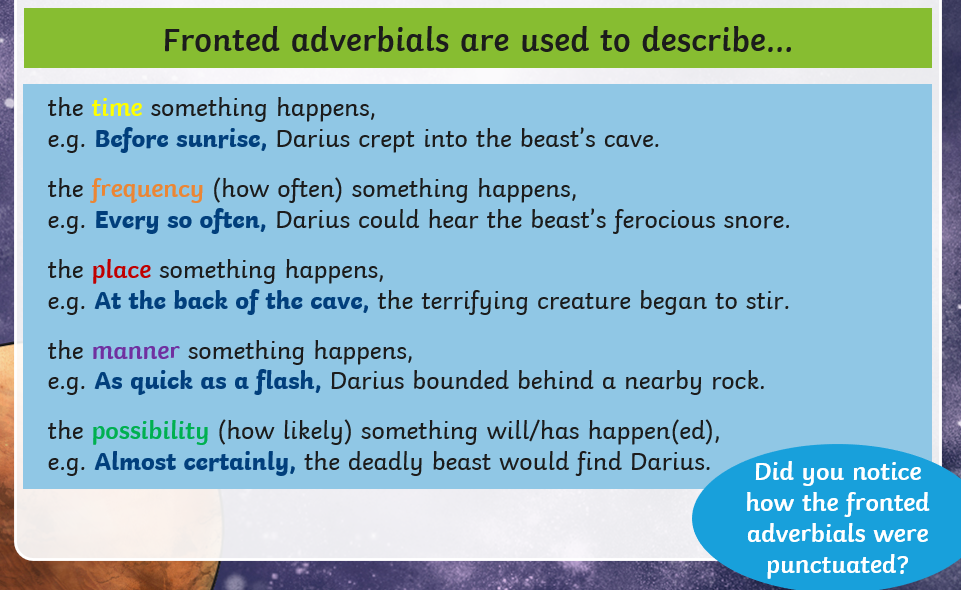 Fronted adverbials are used to describe...

the time something happens,
e.g. Before sunrise, Darius crept into the beast's cave.

the frequency (how often) something happens,
e.g. Every so often, Darius could hear the beast's ferocious snore.

the place something happens,
e.g. At the back of the cave, the terrifying creature began to stir.

the manner something happens,
e.g. As quick as a flash, Darius bounded behind a nearby rock.

the possibility (how likely) something will/has happen(ed),
e.g. Almost certainly, the deadly beast would find Darius.

Did you notice how the fronted adverbials were punctuated?